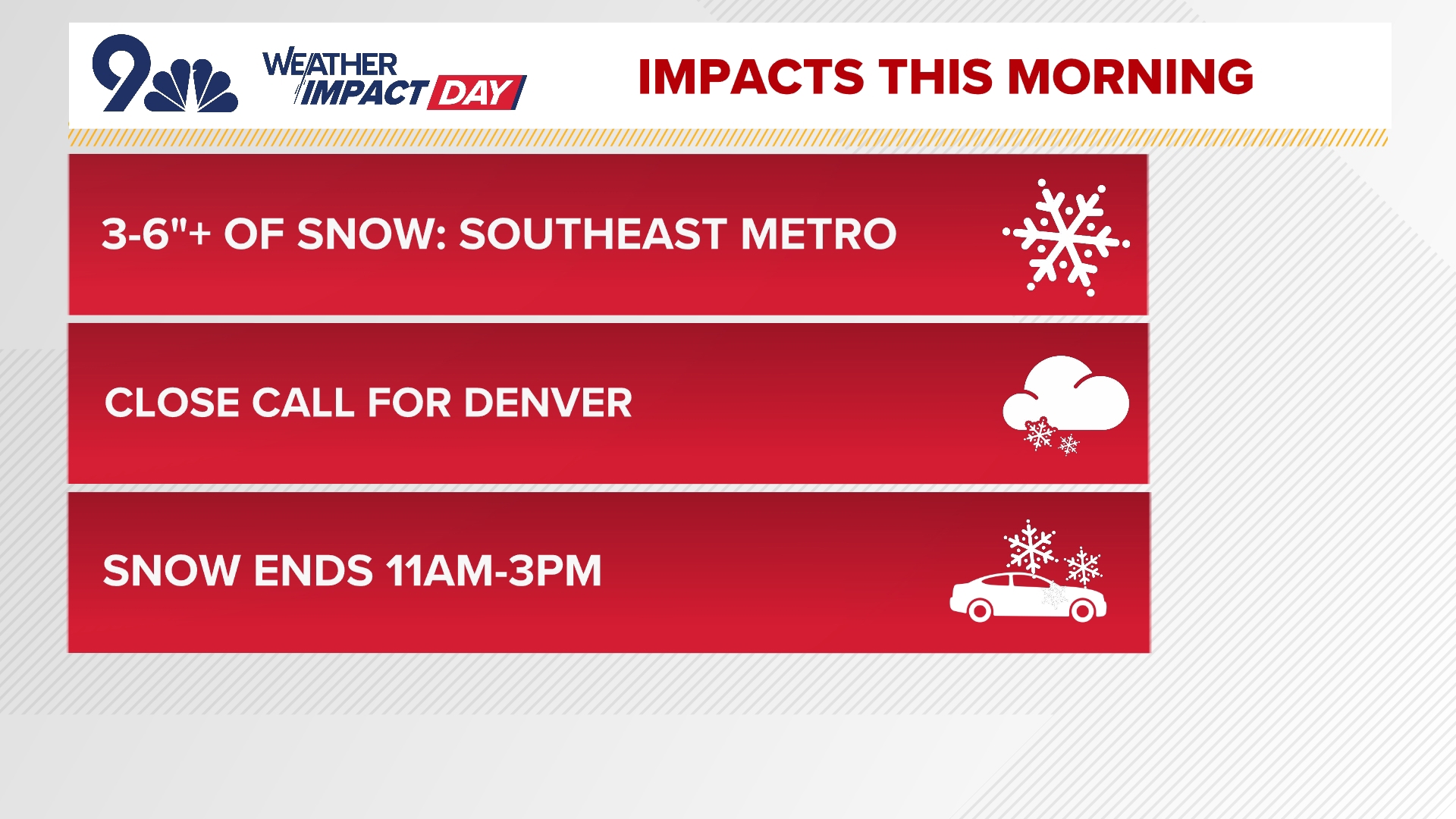 9

WEATHER IMPACT DAY

IMPACTS THIS MORNING

3-6"+ OF SNOW: SOUTHEAST METRO

CLOSE CALL FOR DENVER

SNOW ENDS 11AM-3PM